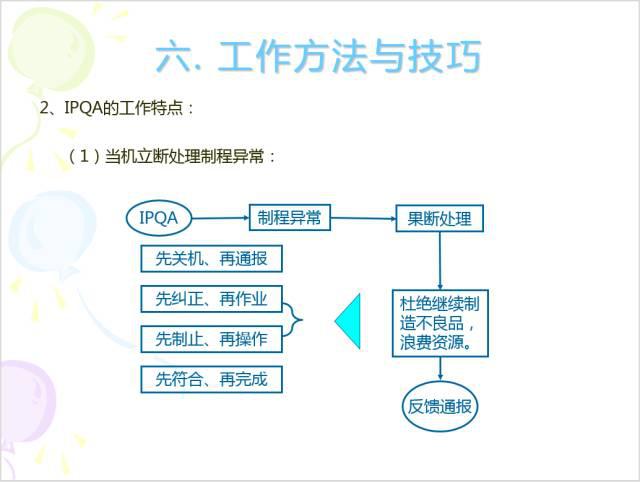 六. 工作方法与技巧

2、IPQA的工作特点：

（1）当机立断处理制程异常：

IPQA

制程异常

果断处理

先关机、再通报

先纠正、再作业

先制止、再操作

先符合、再完成

杜绝继续制造不良品，浪费资源。

反馈通报